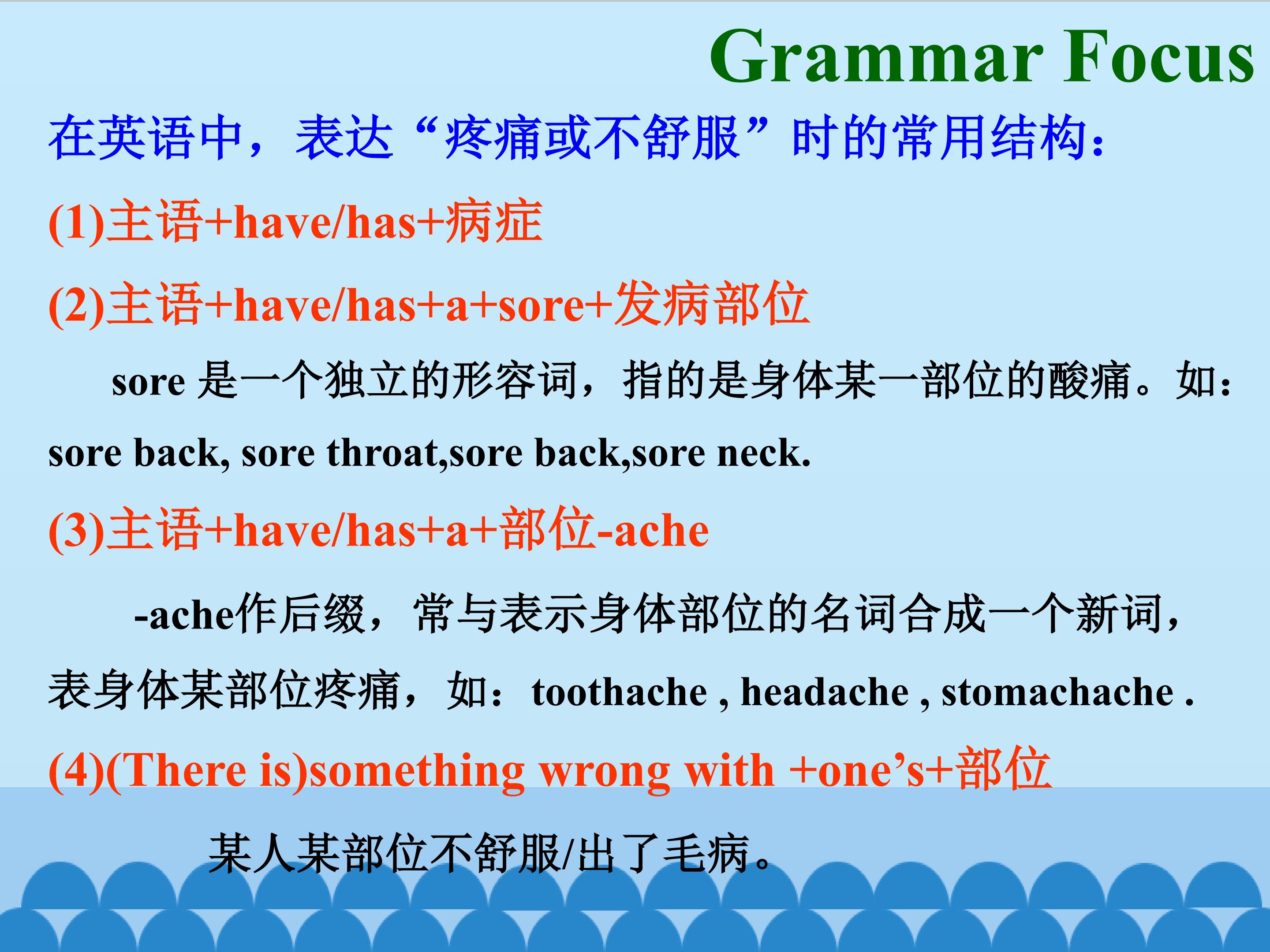 Grammar Focus

在英语中，表达“疼痛或不舒服”时的常用结构：

(1)主语+have/has+病症

(2)主语+have/has+a+sore+发病部位

sore 是一个独立的形容词，指的是身体某一部位的酸痛。如：sore back, sore throat,sore back,sore neck.

(3)主语+have/has+a+部位-ache

-ache作后缀，常与表示身体部位的名词合成一个新词，表身体某部位疼痛，如：toothache , headache , stomachache .

(4)(There is)something wrong with +one’s+部位

某人某部位不舒服/出了毛病。